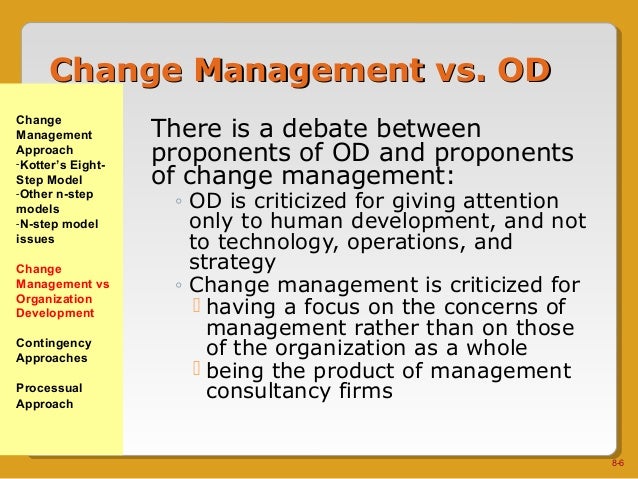 Change Management vs. OD

Change Management Approach
-Kotter's Eight-Step Model
-Other n-step models
-N-step model issues

Change Management vs Organization Development

Contingency Approaches

Processual Approach

There is a debate between proponents of OD and proponents of change management:
◦ OD is criticized for giving attention only to human development, and not to technology, operations, and strategy
◦ Change management is criticized for
 having a focus on the concerns of management rather than on those of the organization as a whole
 being the product of management consultancy firms

8-6